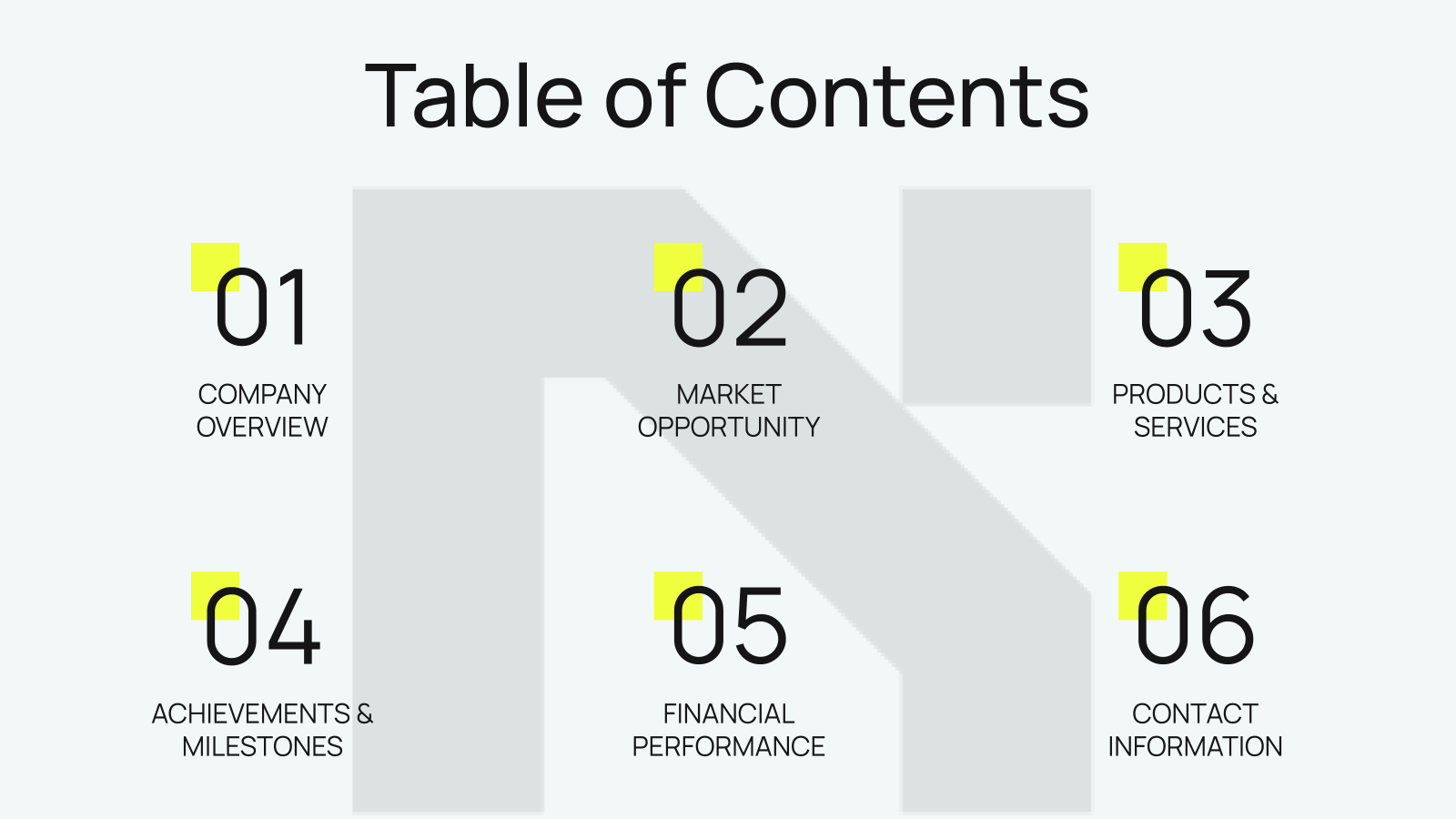 Table of Contents

01
COMPANY OVERVIEW

02
MARKET OPPORTUNITY

03
PRODUCTS & SERVICES

04
ACHIEVEMENTS & MILESTONES

05
FINANCIAL PERFORMANCE

06
CONTACT INFORMATION